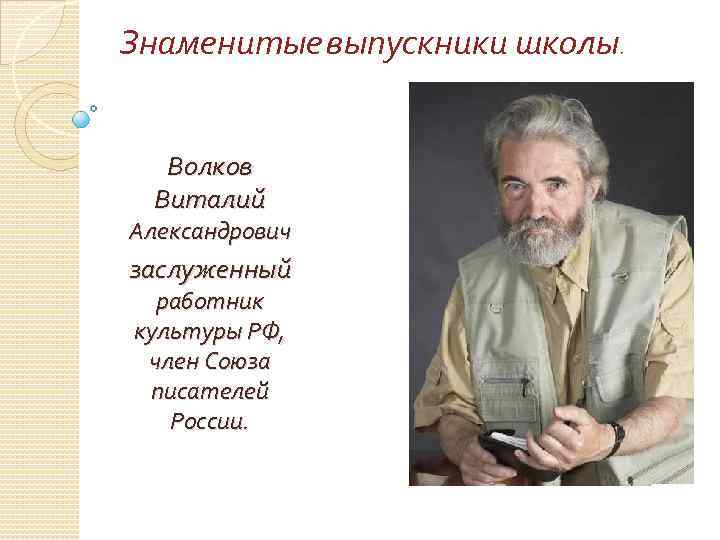 Знаменитые выпускники школы.

Волков Виталий Александрович

заслуженный работник культуры РФ, член Союза писателей России.